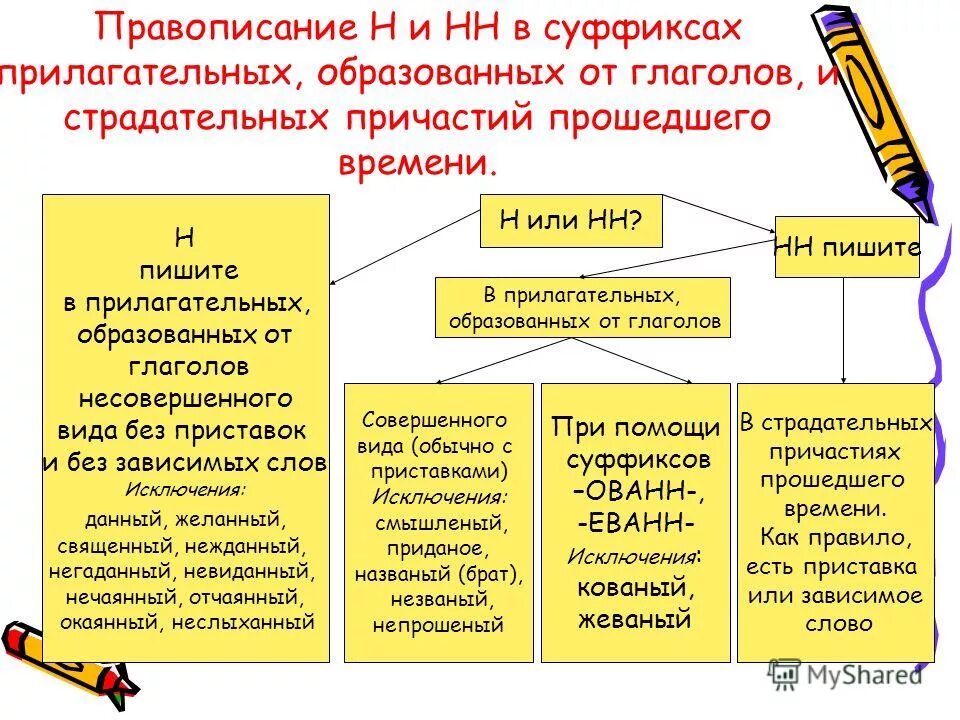 Правописание Н и НН в суффиксах прилагательных, образованных от глаголов, и страдательных причастий прошедшего времени.

Н или НН?

Н пишите в прилагательных, образованных от глаголов несовершенного вида без приставок и без зависимых слов
Исключения:
данный, желанный, священный, нежданный, негаданный, невиданный, нечаянный, отчаянный, окаянный, неслыханный

НН пишите

В прилагательных, образованных от глаголов

Совершенного вида (обычно с приставками)
Исключения:
смышленый, приданое, названый (брат), незваный, непрошеный

При помощи суффиксов -ОВАНН-, -ЕВАНН-
Исключения:
кованый, жеваный

В страдательных причастиях прошедшего времени. Как правило, есть приставка или зависимое слово

MyShared